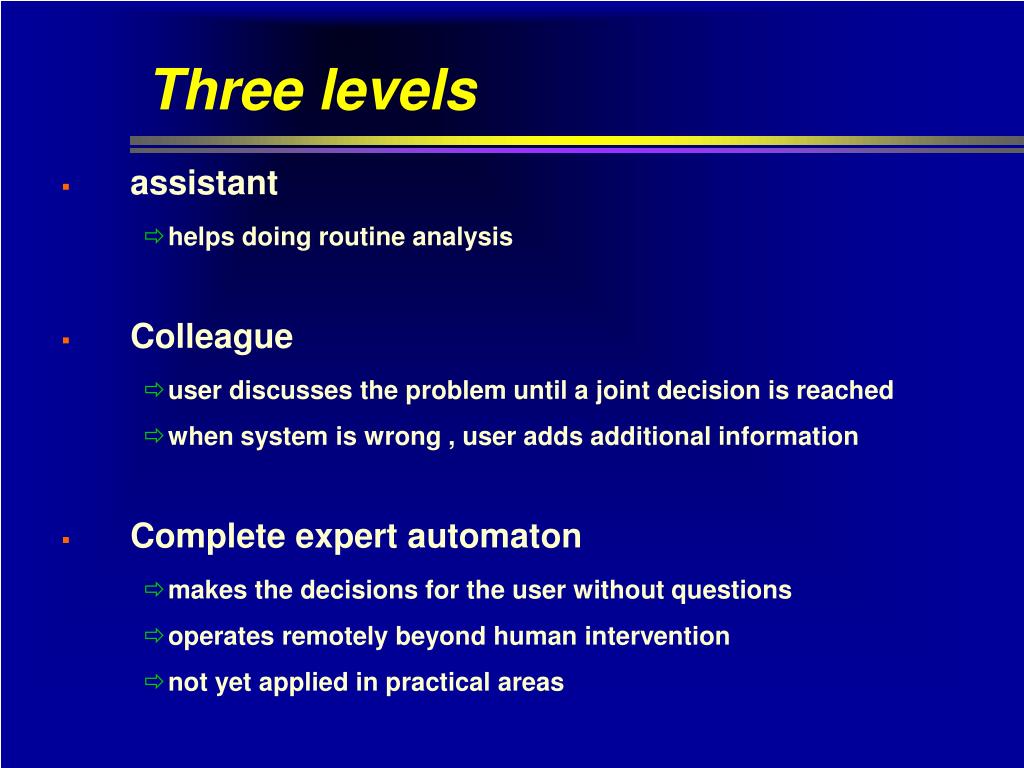 Three levels

▪ assistant

⇨ helps doing routine analysis

▪ Colleague

⇨ user discusses the problem until a joint decision is reached

⇨ when system is wrong , user adds additional information

▪ Complete expert automaton

⇨ makes the decisions for the user without questions

⇨ operates remotely beyond human intervention

⇨ not yet applied in practical areas